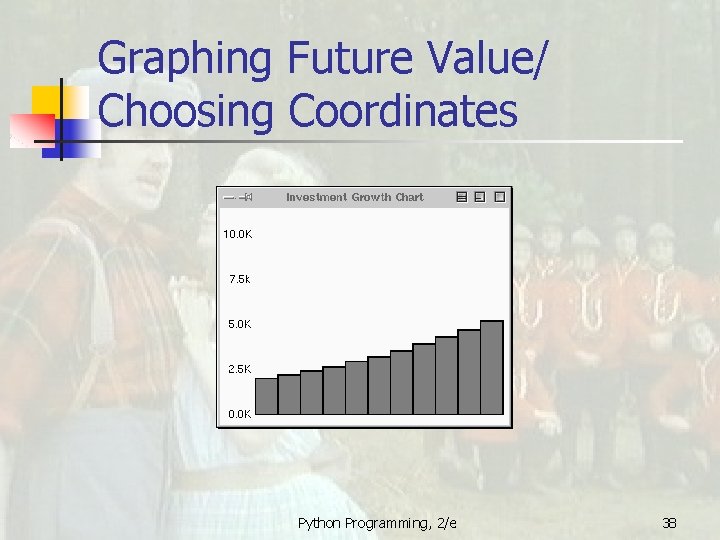 Graphing Future Value/ Choosing Coordinates

Investment Growth Chart

10.0K

7.5k

5.0K

2.5K

0.0K

Python Programming, 2/e

38